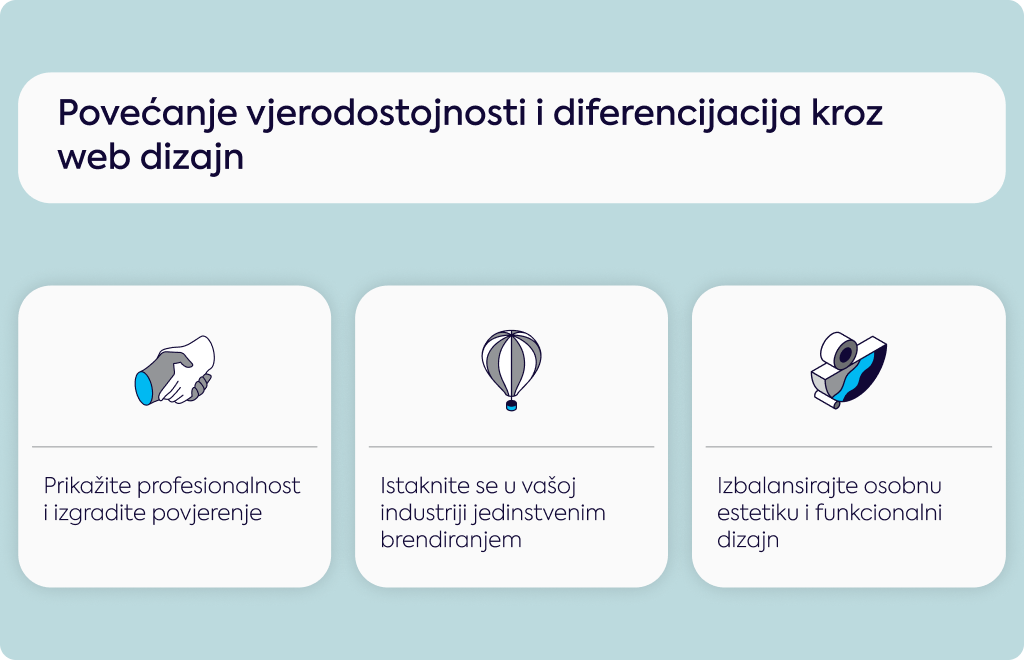 Povećanje vjerodostojnosti i diferencijacija kroz web dizajn

Prikažite profesionalnost i izgradite povjerenje

Istaknite se u vašoj industriji jedinstvenim brendiranjem

Izbalansirajte osobnu estetiku i funkcionalni dizajn